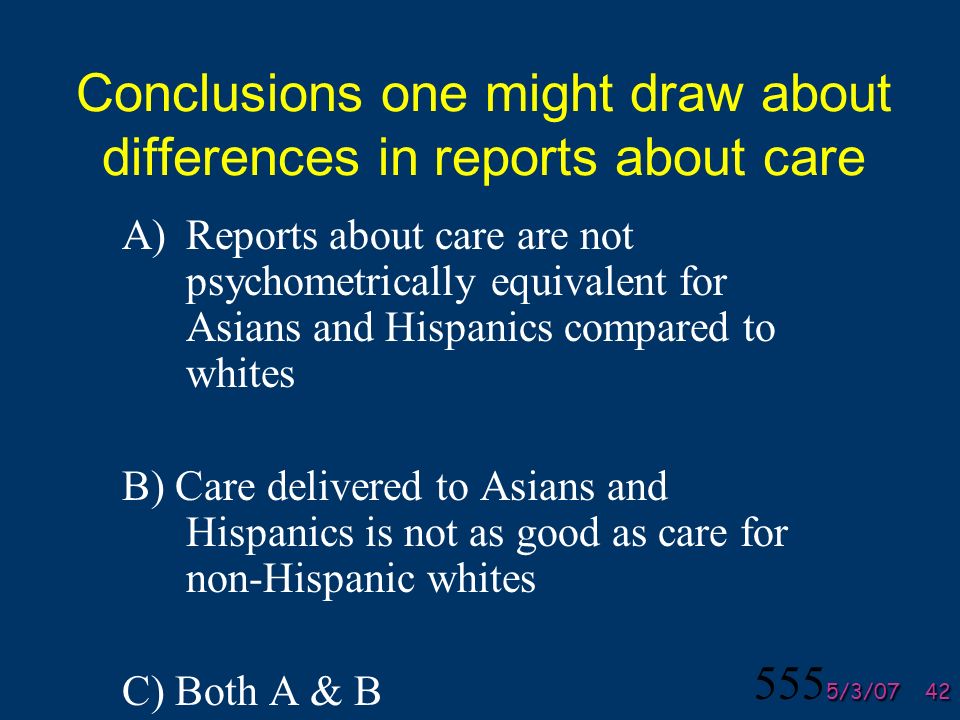 Conclusions one might draw about differences in reports about care

A) Reports about care are not psychometrically equivalent for Asians and Hispanics compared to whites

B) Care delivered to Asians and Hispanics is not as good as care for non-Hispanic whites

C) Both A & B

555 5/3/07 42